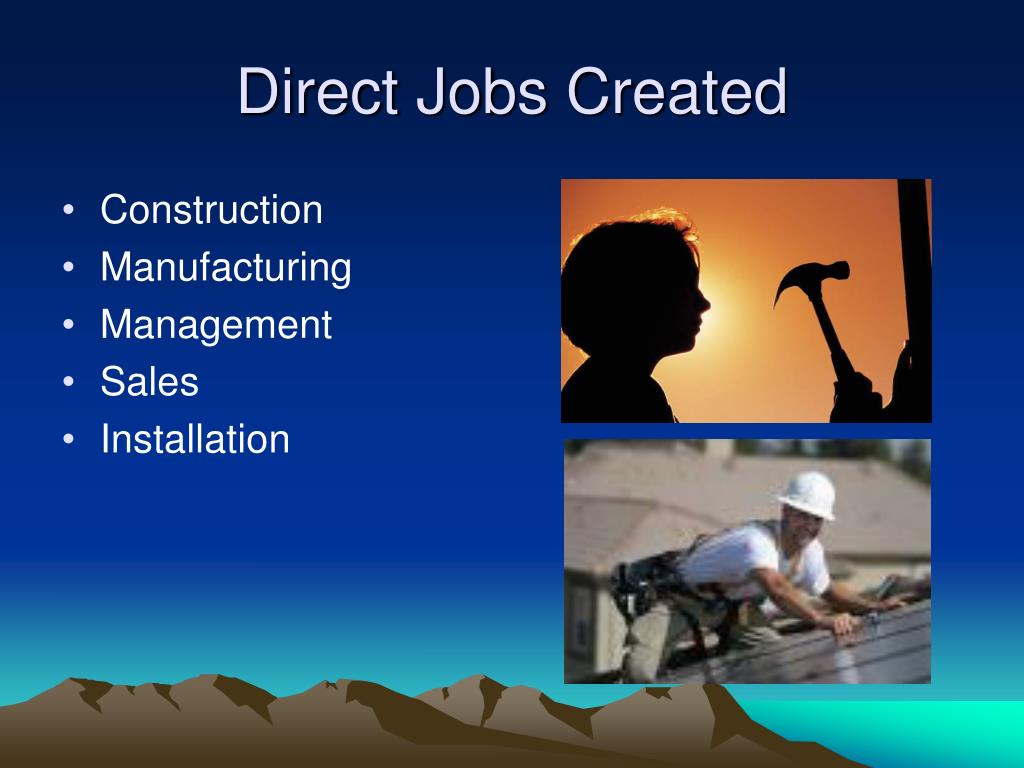 Direct Jobs Created

• Construction
• Manufacturing
• Management
• Sales
• Installation